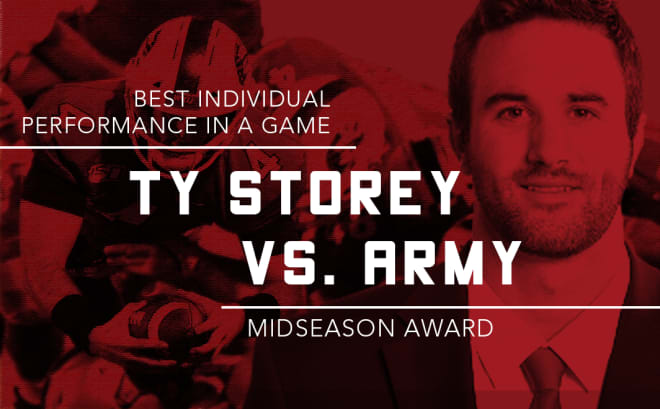 BEST INDIVIDUAL PERFORMANCE IN A GAME

TY STOREY VS. ARMY

MIDSEASON AWARD